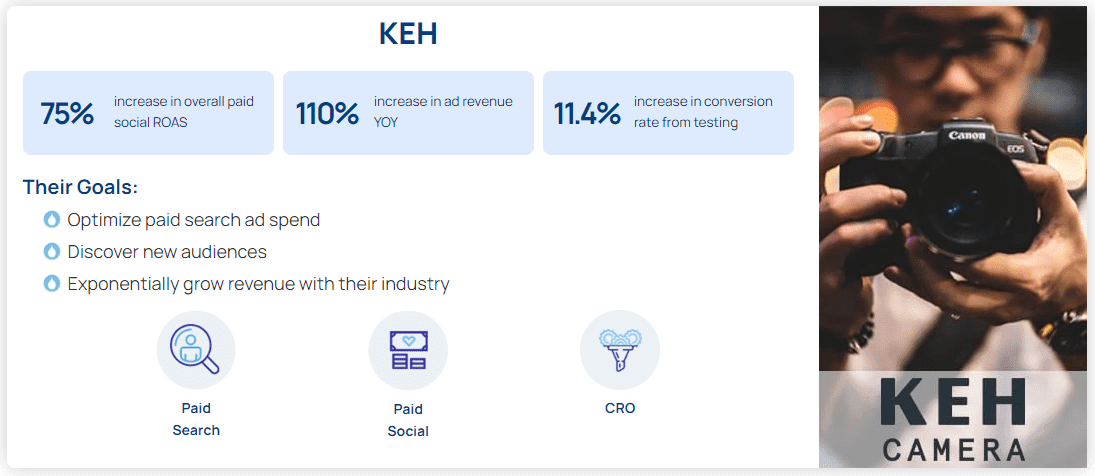 KEH

75% increase in overall paid social ROAS

110% increase in ad revenue YOY

11.4% increase in conversion rate from testing

Their Goals:

Optimize paid search ad spend

Discover new audiences

Exponentially grow revenue with their industry

Paid Search

Paid Social

CRO

Canon EOS

KEH CAMERA